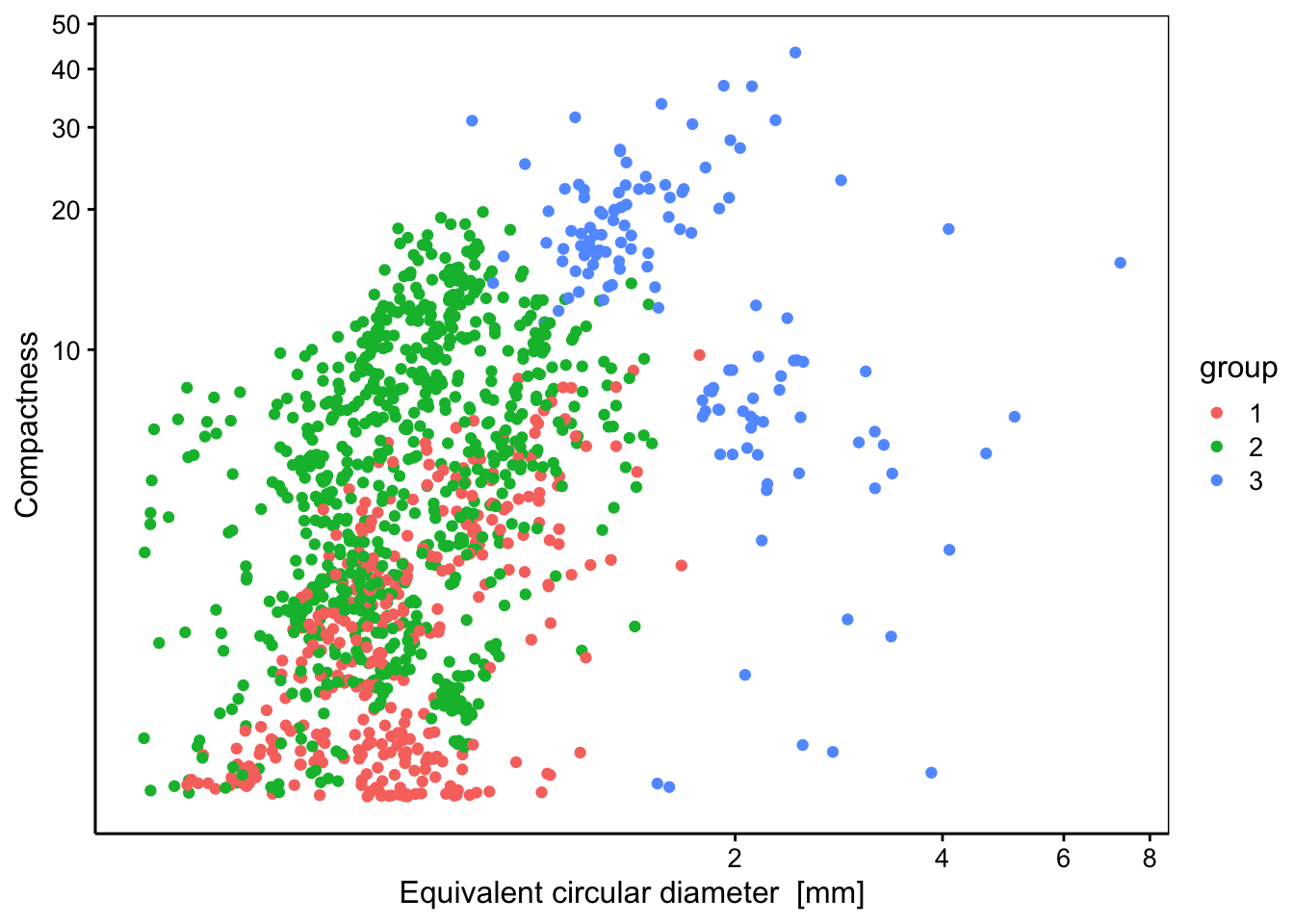 50
40
30
20
10
Compactness
2
4
6
8
Equivalent circular diameter [mm]
group
1
2
3